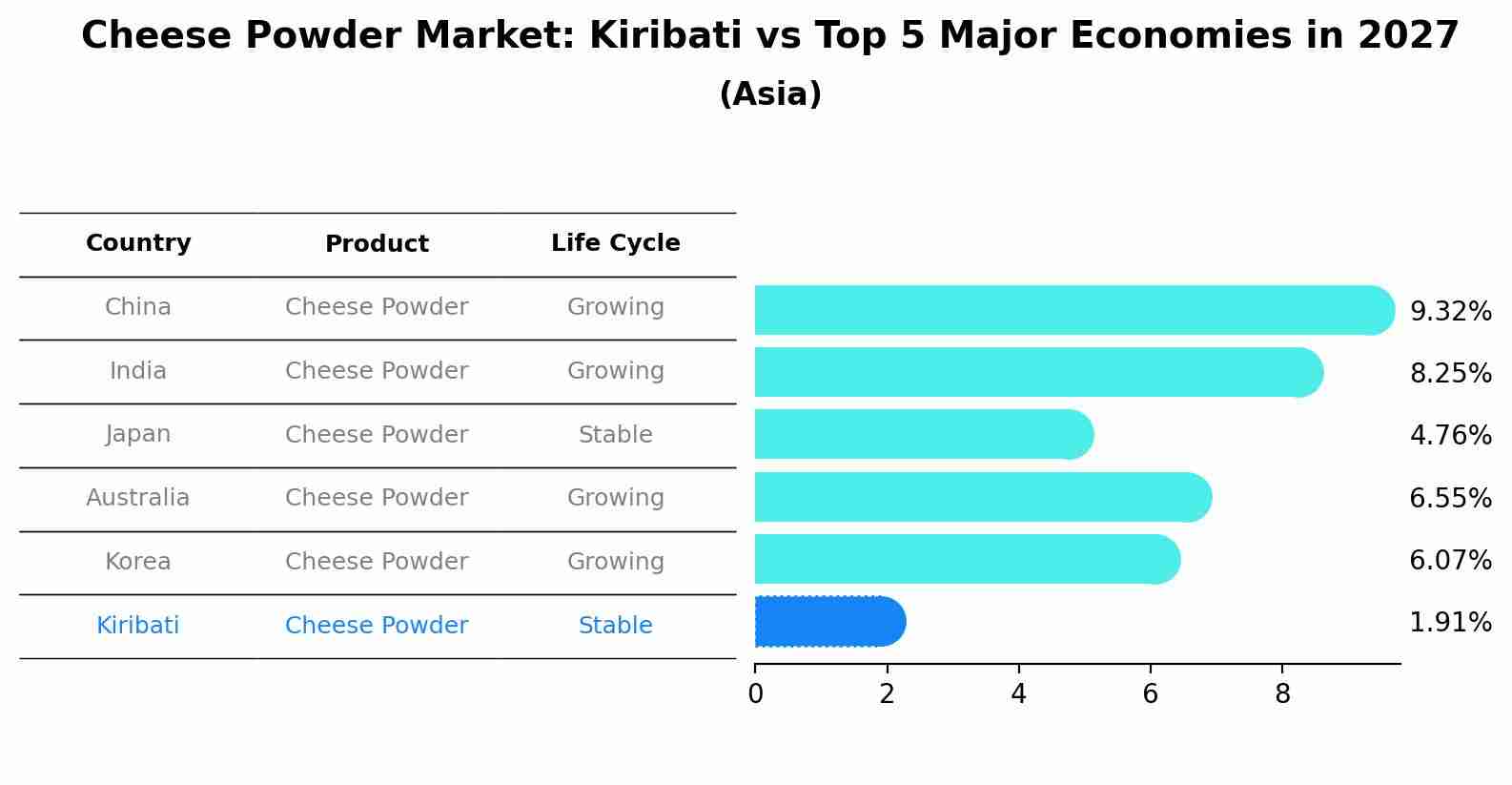 Cheese Powder Market: Kiribati vs Top 5 Major Economies in 2027

(Asia)

| Country | Product | Life Cycle |
|---|---|---|
| China | Cheese Powder | Growing |
| India | Cheese Powder | Growing |
| Japan | Cheese Powder | Stable |
| Australia | Cheese Powder | Growing |
| Korea | Cheese Powder | Growing |
| Kiribati | Cheese Powder | Stable |

9.32%
8.25%
4.76%
6.55%
6.07%
1.91%

0 2 4 6 8